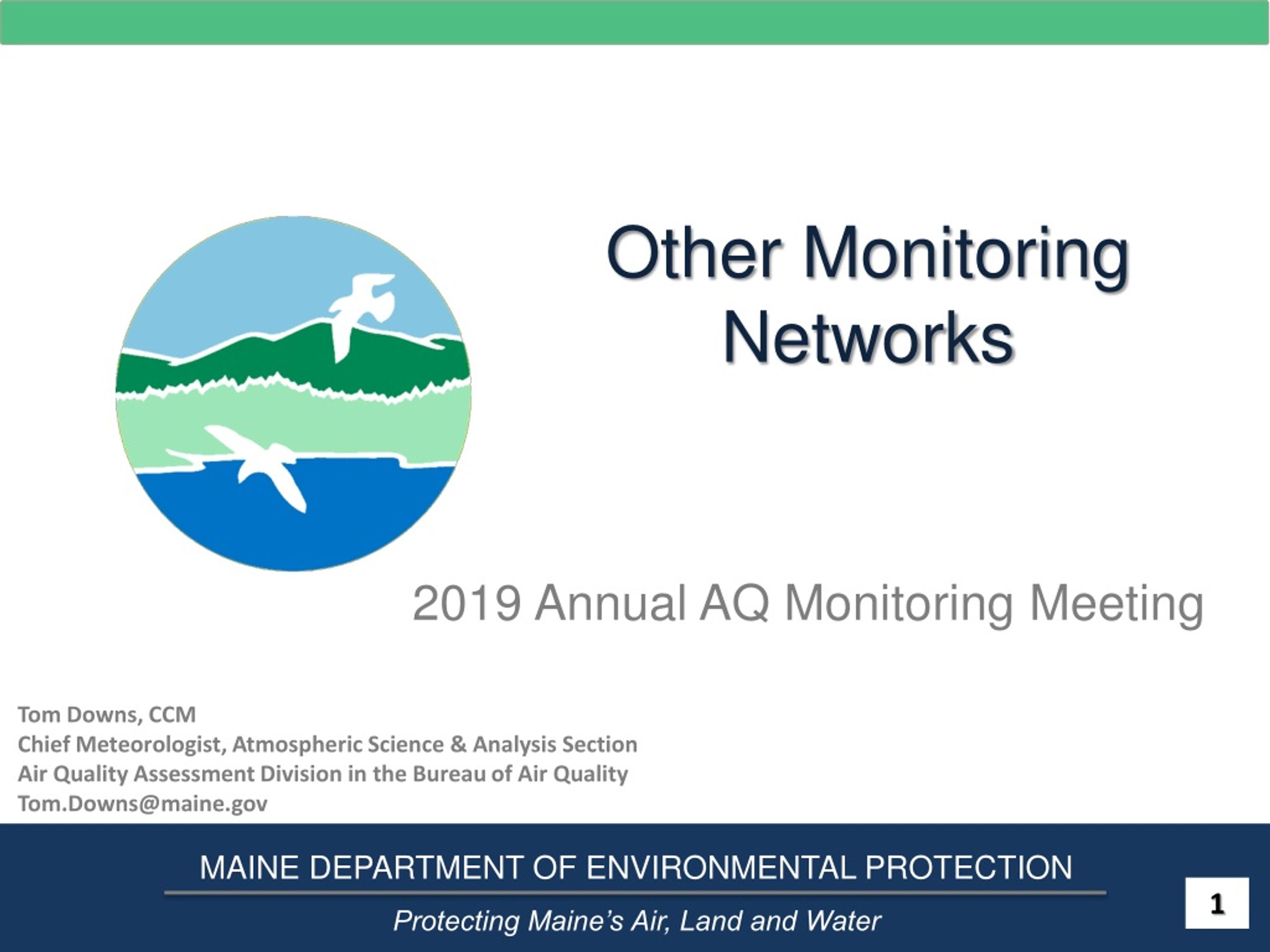 Other Monitoring Networks

2019 Annual AQ Monitoring Meeting

Tom Downs, CCM
Chief Meteorologist, Atmospheric Science & Analysis Section
Air Quality Assessment Division in the Bureau of Air Quality
Tom.Downs@maine.gov

MAINE DEPARTMENT OF ENVIRONMENTAL PROTECTION

Protecting Maine's Air, Land and Water

1